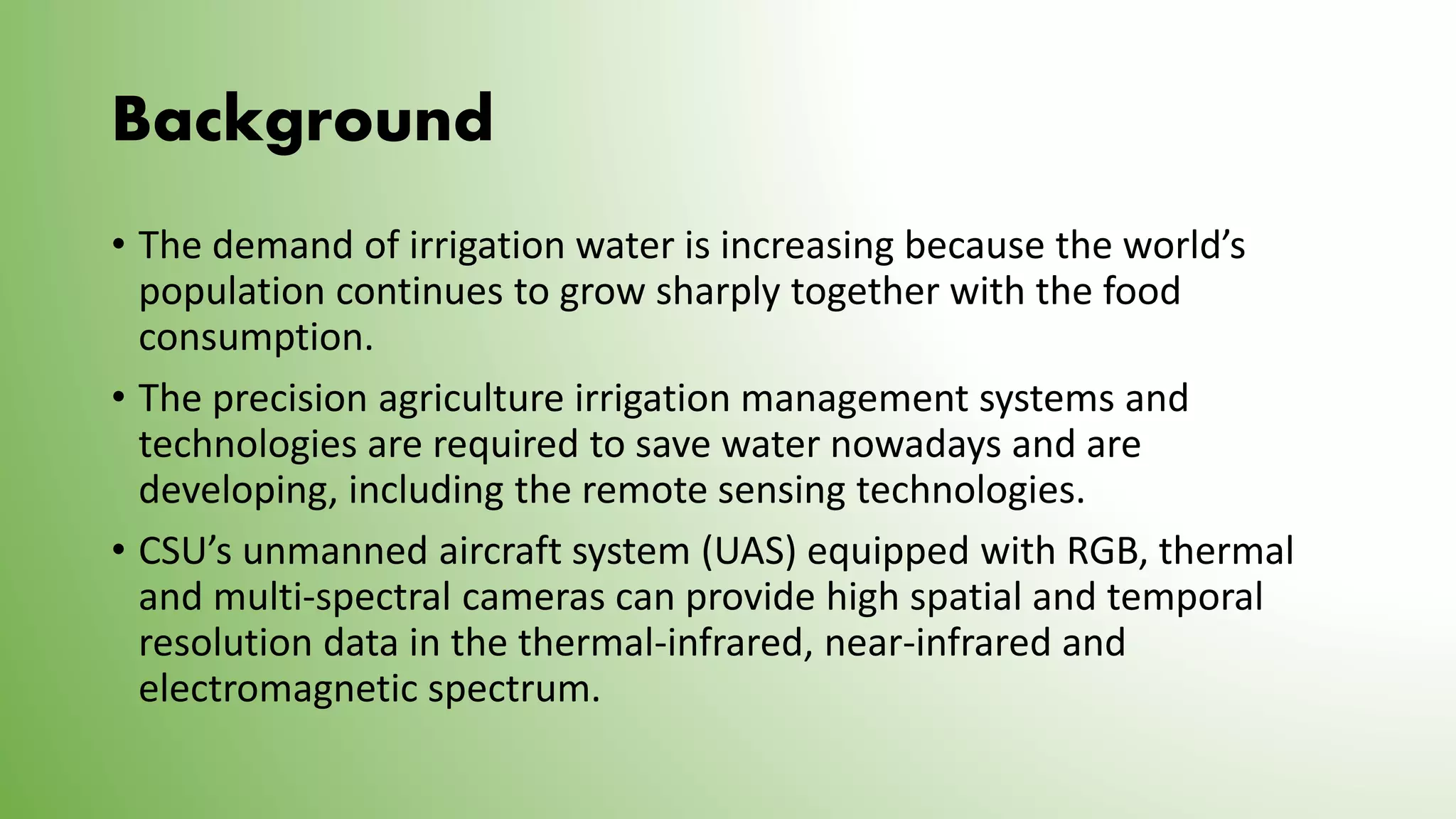 Background

• The demand of irrigation water is increasing because the world’s population continues to grow sharply together with the food consumption.

• The precision agriculture irrigation management systems and technologies are required to save water nowadays and are developing, including the remote sensing technologies.

• CSU’s unmanned aircraft system (UAS) equipped with RGB, thermal and multi-spectral cameras can provide high spatial and temporal resolution data in the thermal-infrared, near-infrared and electromagnetic spectrum.